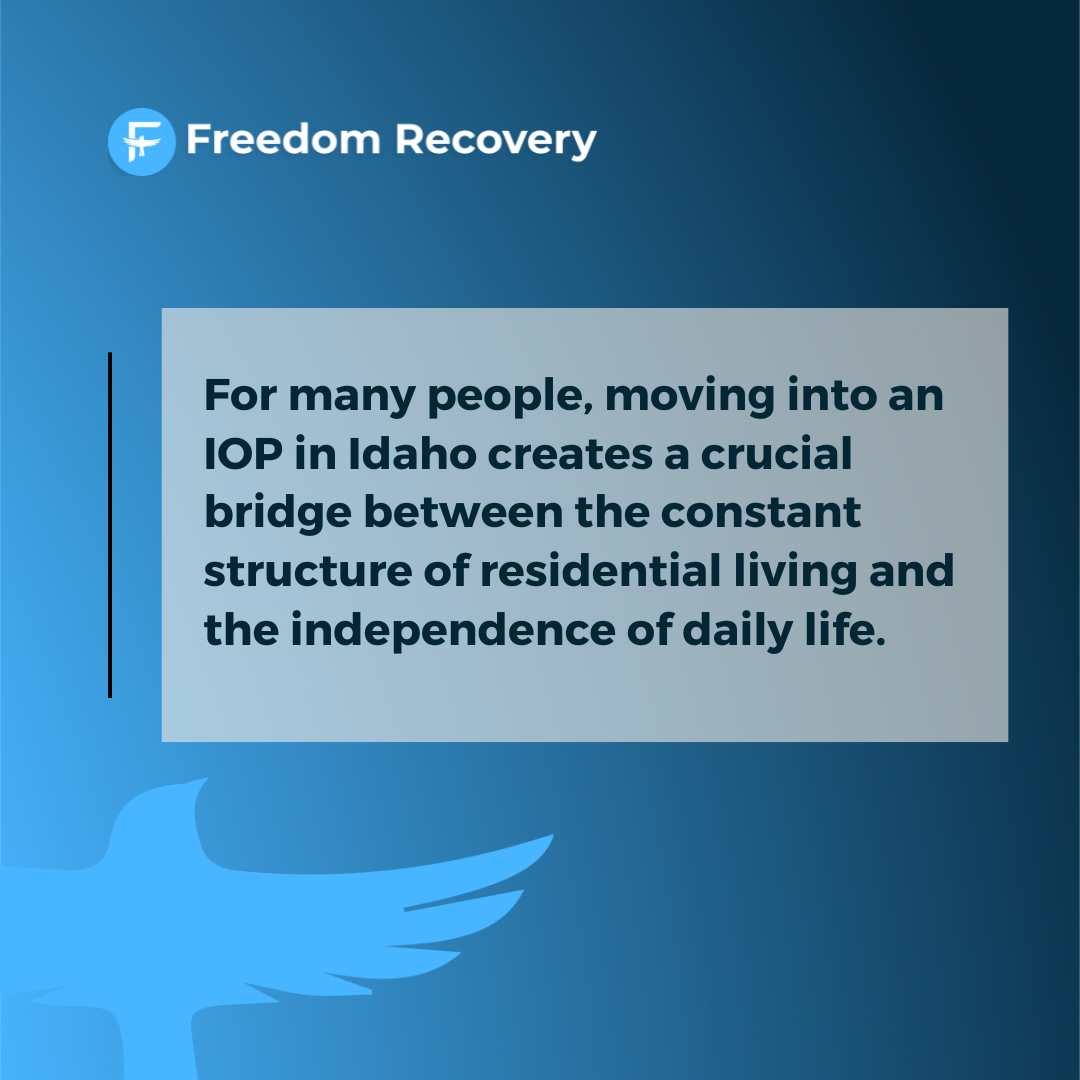 Freedom Recovery

For many people, moving into an IOP in Idaho creates a crucial bridge between the constant structure of residential living and the independence of daily life.